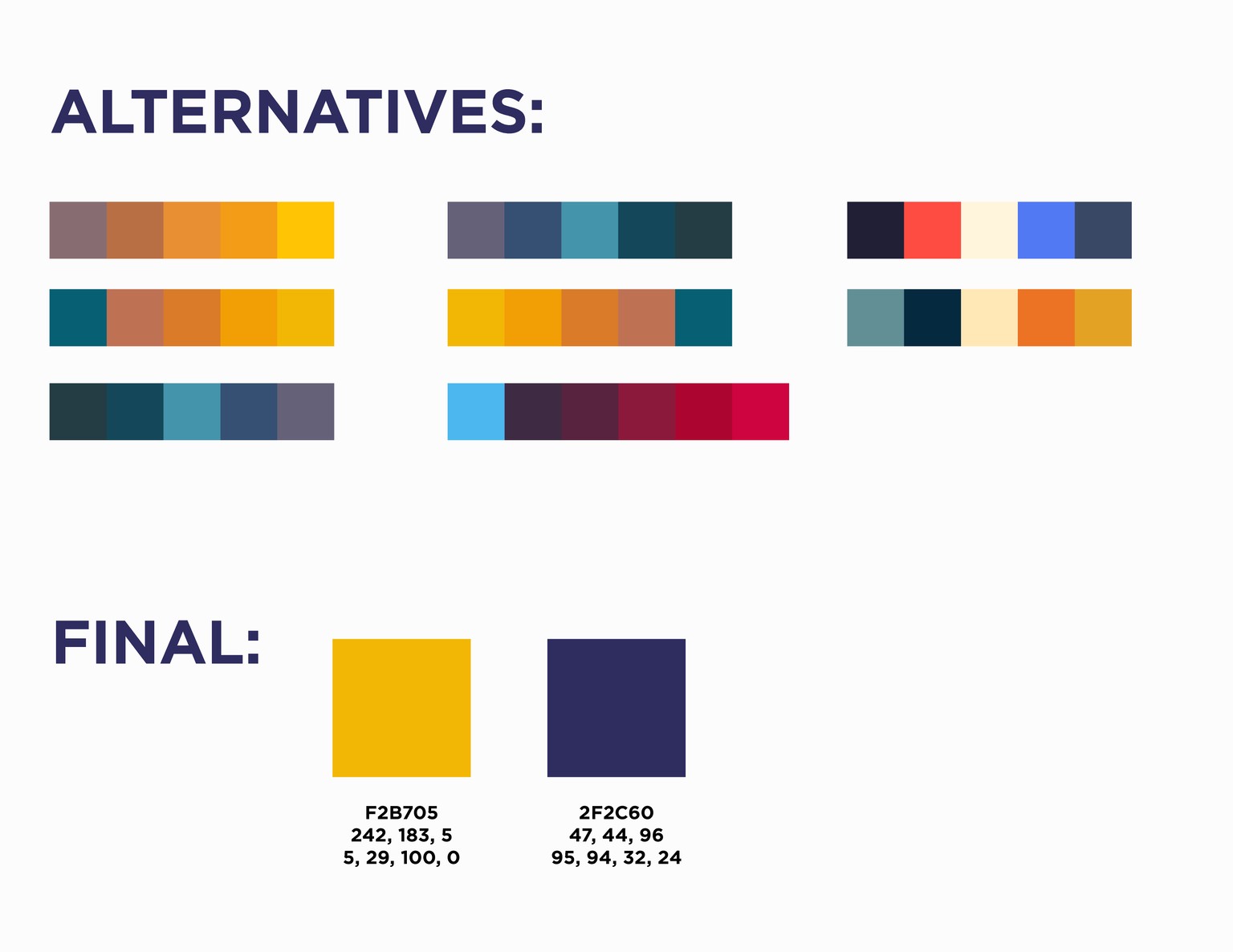 ALTERNATIVES:

FINAL:

F2B705
242, 183, 5
5, 29, 100, 0

2F2C60
47, 44, 96
95, 94, 32, 24